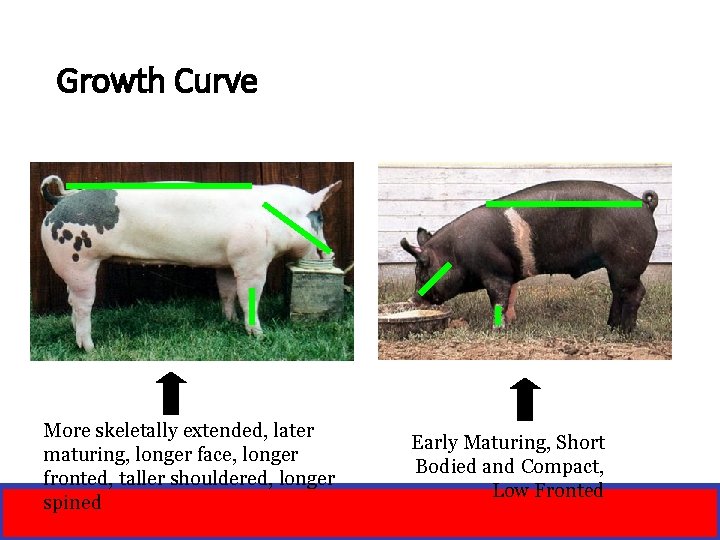 Growth Curve

More skeletally extended, later maturing, longer face, longer fronted, taller shouldered, longer spined

Early Maturing, Short Bodied and Compact, Low Fronted